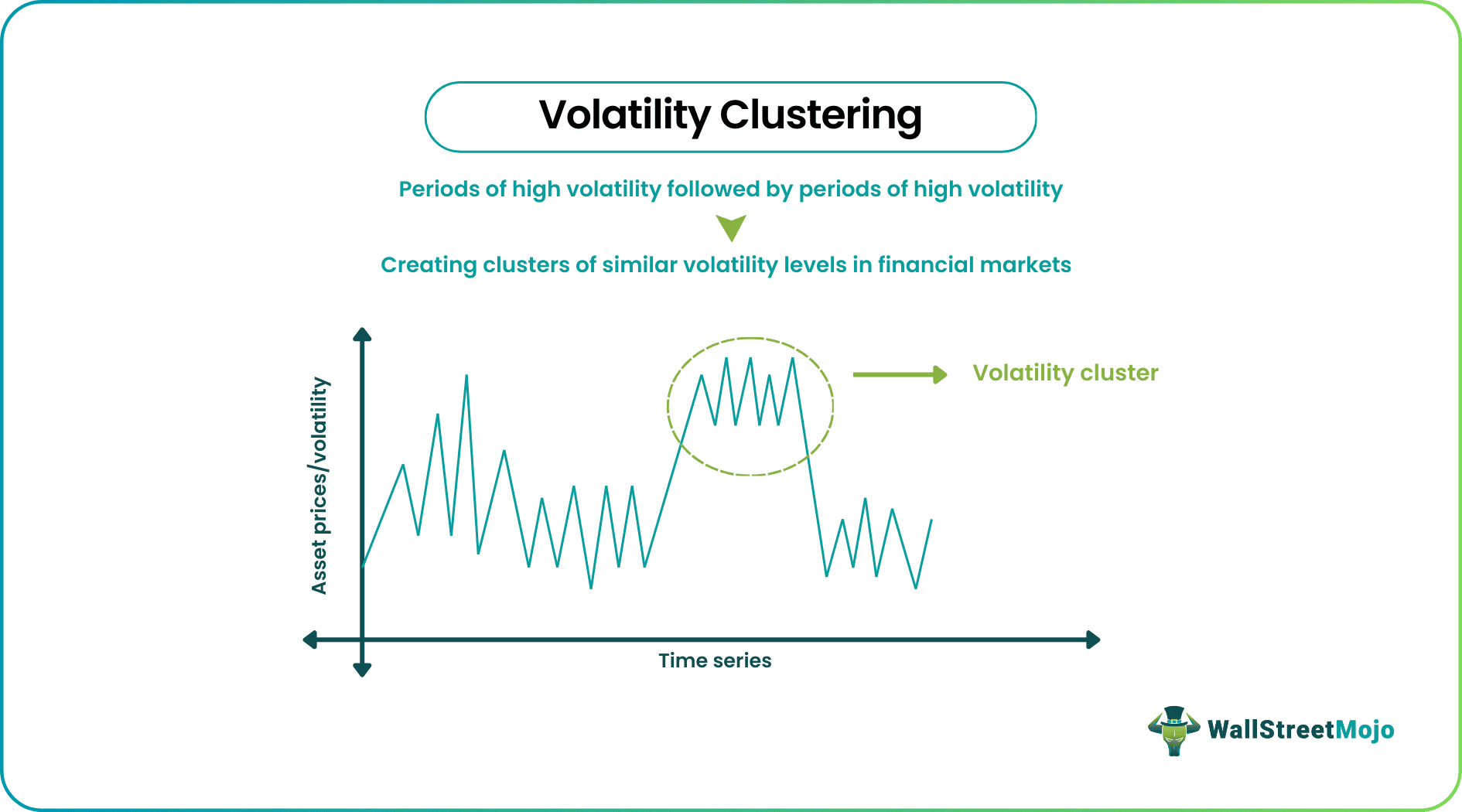 Volatility Clustering

Periods of high volatility followed by periods of high volatility

Creating clusters of similar volatility levels in financial markets

Asset prices/volatility

Volatility cluster

Time series

WallStreetMojo